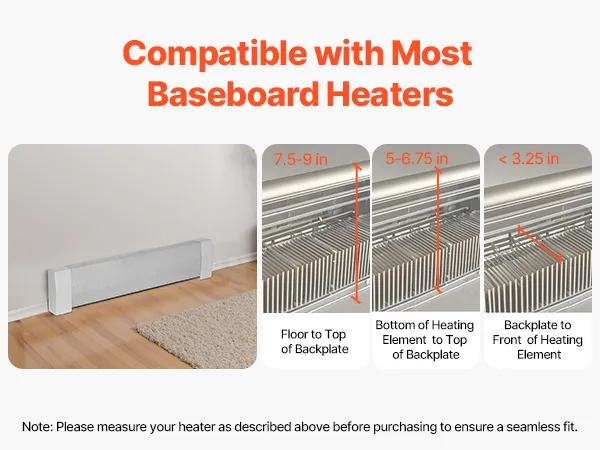 Compatible with Most Baseboard Heaters

7.5-9 in

Floor to Top of Backplate

5-6.75 in

Bottom of Heating Element to Top of Backplate

< 3.25 in

Backplate to Front of Heating Element

Note: Please measure your heater as described above before purchasing to ensure a seamless fit.